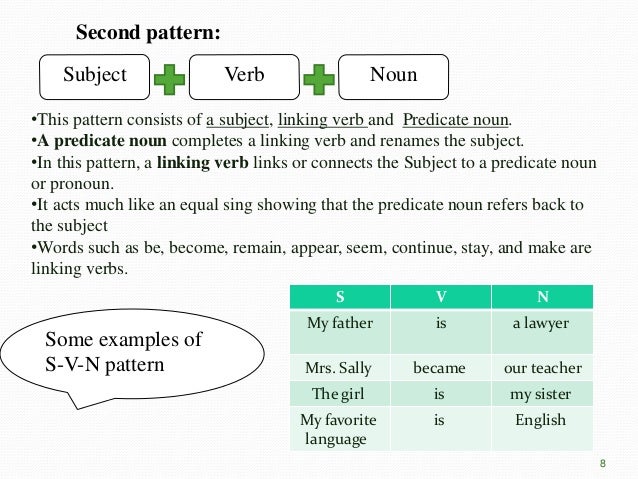 Second pattern:

Subject + Verb + Noun

•This pattern consists of a subject, linking verb and Predicate noun.
•A predicate noun completes a linking verb and renames the subject.
•In this pattern, a linking verb links or connects the Subject to a predicate noun or pronoun.
•It acts much like an equal sing showing that the predicate noun refers back to the subject
•Words such as be, become, remain, appear, seem, continue, stay, and make are linking verbs.

Some examples of S-V-N pattern

| S | V | N |
|---|---|---|
| My father | is | a lawyer |
| Mrs. Sally | became | our teacher |
| The girl | is | my sister |
| My favorite language | is | English |

8